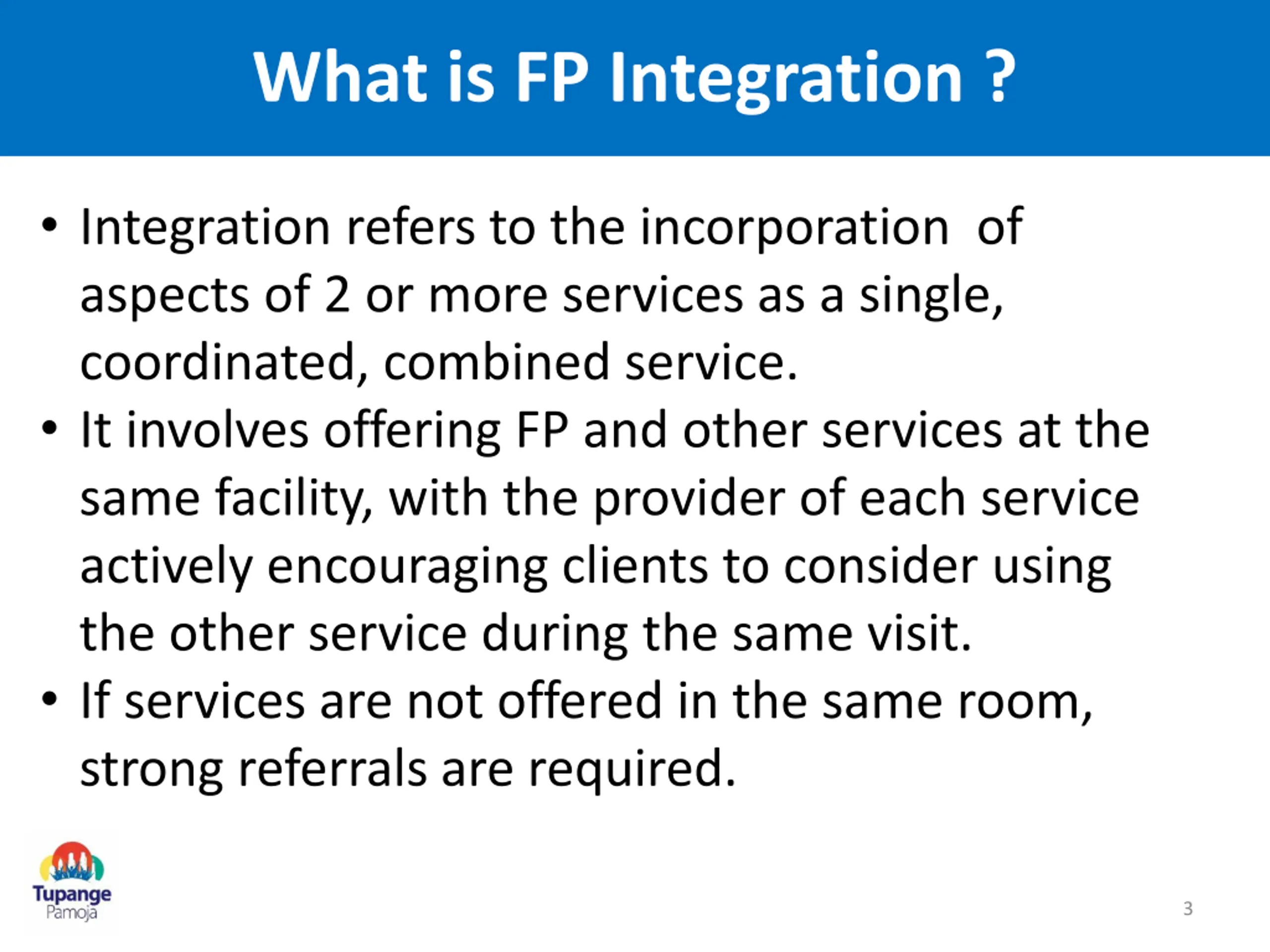 What is FP Integration ?

• Integration refers to the incorporation of aspects of 2 or more services as a single, coordinated, combined service.
• It involves offering FP and other services at the same facility, with the provider of each service actively encouraging clients to consider using the other service during the same visit.
• If services are not offered in the same room, strong referrals are required.

Tupange
Pamoja

3